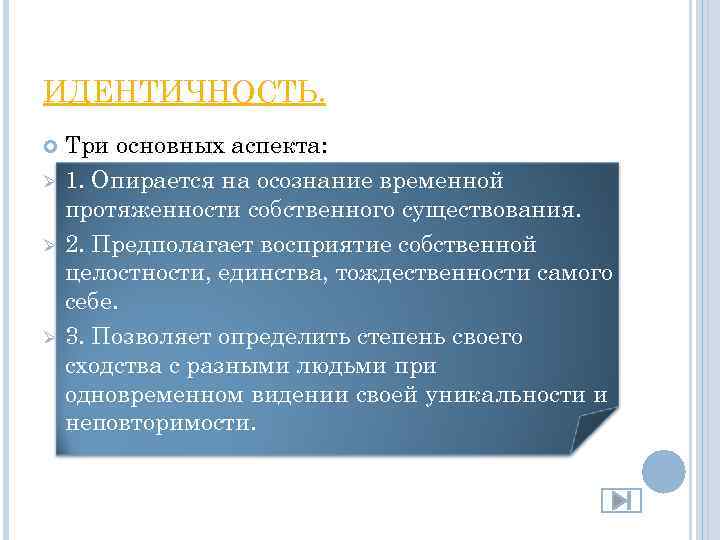 ИДЕНТИЧНОСТЬ.

Три основных аспекта:

1. Опирается на осознание временной протяженности собственного существования.

2. Предполагает восприятие собственной целостности, единства, тождественности самого себе.

3. Позволяет определить степень своего сходства с разными людьми при одновременном видении своей уникальности и неповторимости.